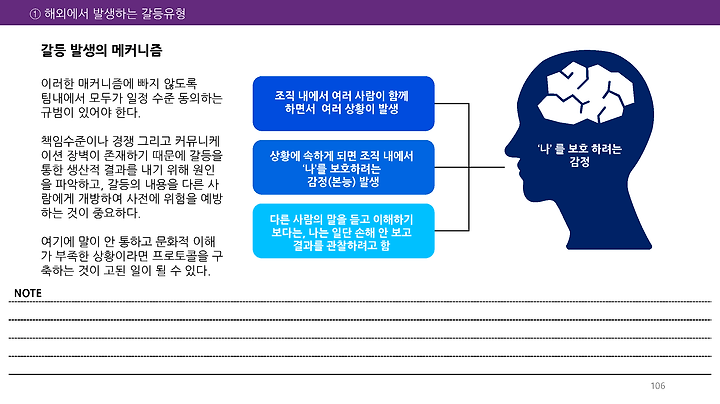 ① 해외에서 발생하는 갈등유형

갈등 발생의 메커니즘

이러한 매커니즘에 빠지 않도록 팀내에서 모두가 일정 수준 동의하는 규범이 있어야 한다.

책임수준이나 경쟁 그리고 커뮤니케이션 장벽이 존재하기 때문에 갈등을 통한 생산적 결과를 내기 위해 원인을 파악하고, 갈등의 내용을 다른 사람에게 개방하여 사전에 위험을 예방하는 것이 중요하다.

여기에 말이 안 통하고 문화적 이해가 부족한 상황이라면 프로토콜을 구축하는 것이 고된 일이 될 수 있다.

조직 내에서 여러 사람이 함께 하면서 여러 상황이 발생

상황에 속하게 되면 조직 내에서 '나'를 보호하려는 감정(본능) 발생

다른 사람의 말을 듣고 이해하기 보다는, 나는 일단 손해 안 보고 결과를 관찰하려고 함

'나' 를 보호 하려는 감정

NOTE

106